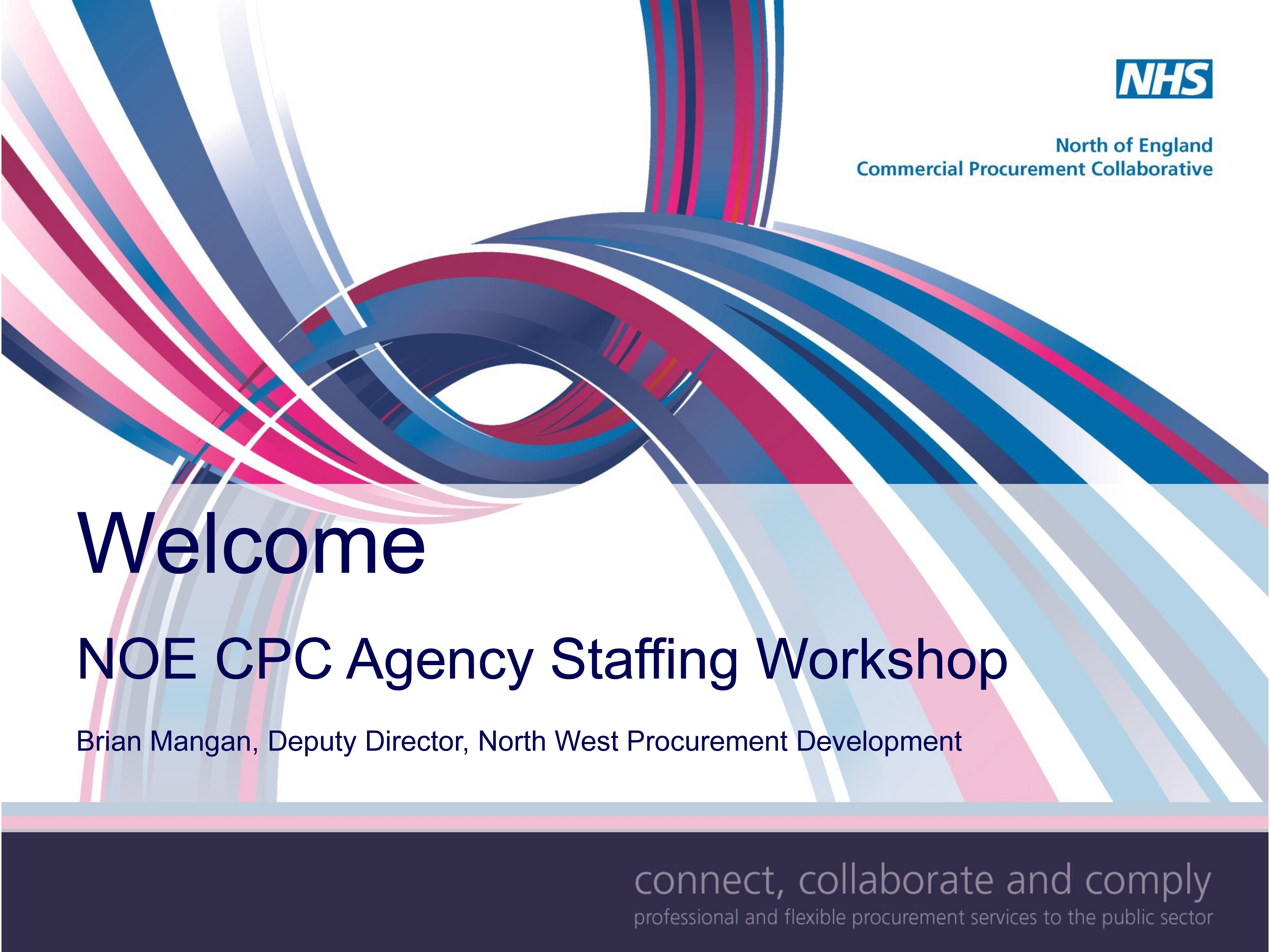 NHS

North of England
Commercial Procurement Collaborative

Welcome

NOE CPC Agency Staffing Workshop

Brian Mangan, Deputy Director, North West Procurement Development

connect, collaborate and comply
professional and flexible procurement services to the public sector